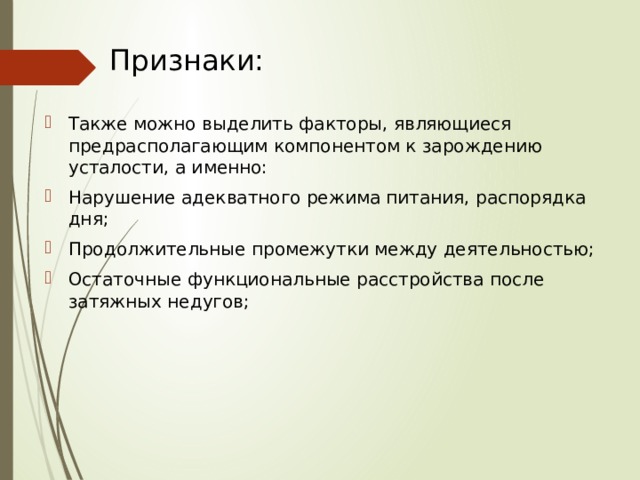 Признаки:

Также можно выделить факторы, являющиеся предрасполагающим компонентом к зарождению усталости, а именно:

Нарушение адекватного режима питания, распорядка дня;

Продолжительные промежутки между деятельностью;

Остаточные функциональные расстройства после затяжных недугов;